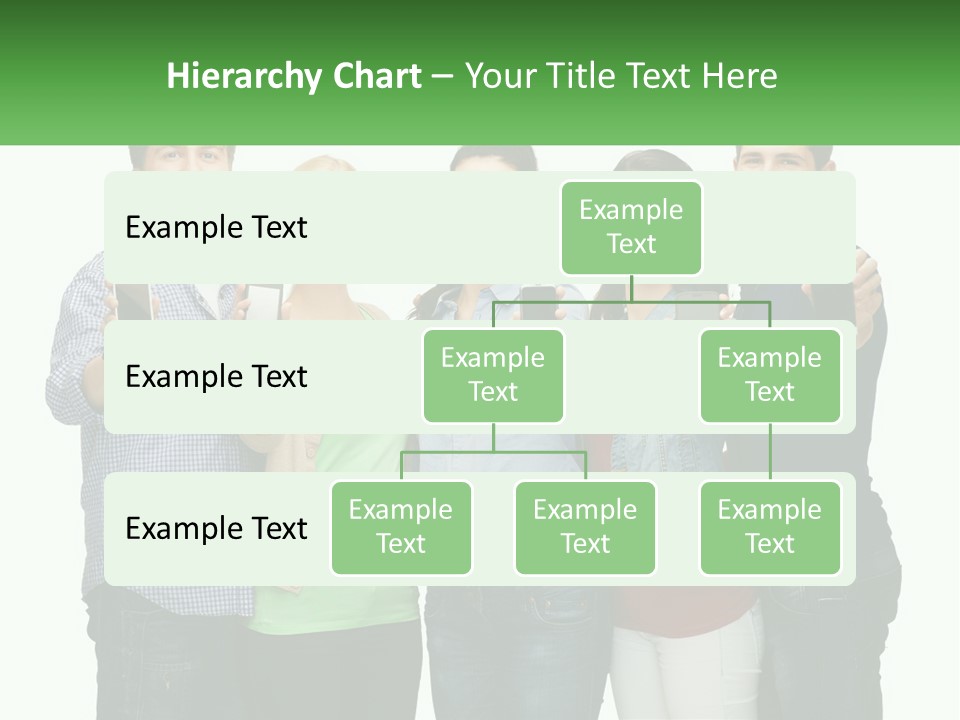 Hierarchy Chart – Your Title Text Here

Example Text

Example Text

Example Text

Example Text

Example Text

Example Text

Example Text

Example Text

Example Text